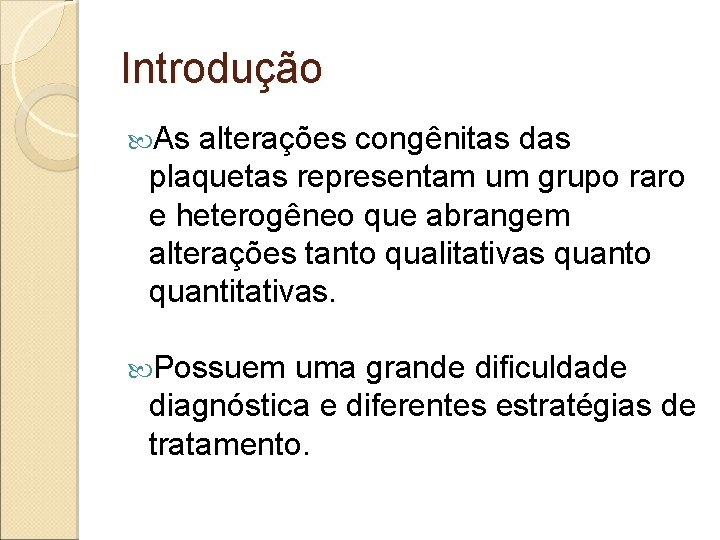 Introdução

As alterações congênitas das plaquetas representam um grupo raro e heterogêneo que abrangem alterações tanto qualitativas quanto quantitativas.

Possuem uma grande dificuldade diagnóstica e diferentes estratégias de tratamento.